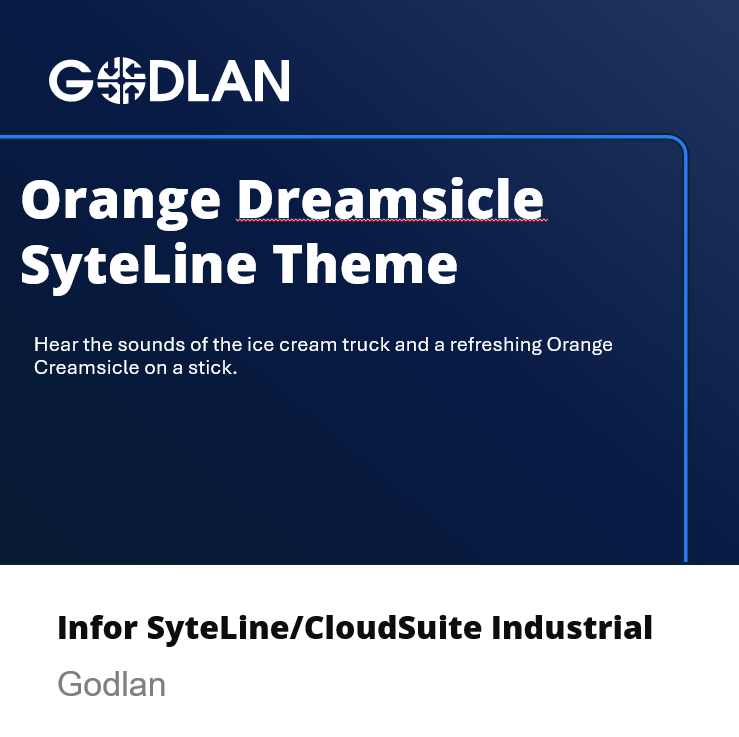 GODLAN

Orange Dreamsicle SyteLine Theme

Hear the sounds of the ice cream truck and a refreshing Orange Creamsicle on a stick.

Infor SyteLine/CloudSuite Industrial

Godlan